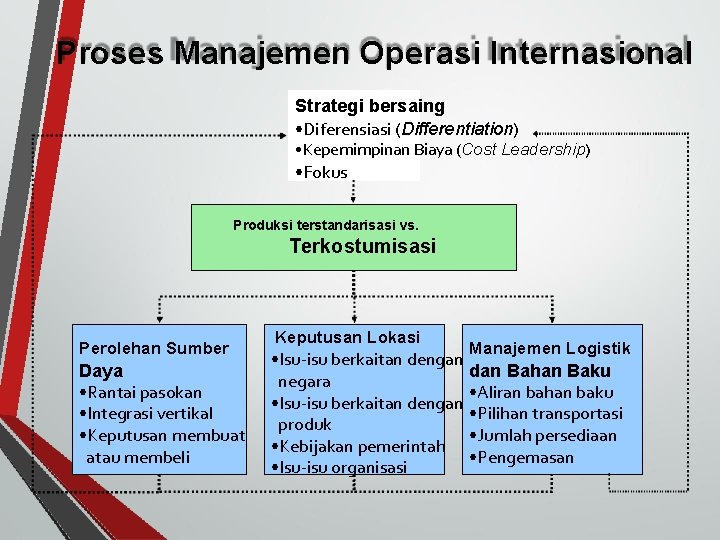 Proses Manajemen Operasi Internasional

Strategi bersaing
•Diferensiasi (Differentiation)
•Kepemimpinan Biaya (Cost Leadership)
•Fokus

Produksi terstandarisasi vs.
Terkostumisasi

Perolehan Sumber Daya
•Rantai pasokan
•Integrasi vertikal
•Keputusan membuat atau membeli

Keputusan Lokasi
•Isu-isu berkaitan dengan negara
•Isu-isu berkaitan dengan produk
•Kebijakan pemerintah
•Isu-isu organisasi

Manajemen Logistik dan Bahan Baku
•Aliran bahan baku
•Pilihan transportasi
•Jumlah persediaan
•Pengemasan